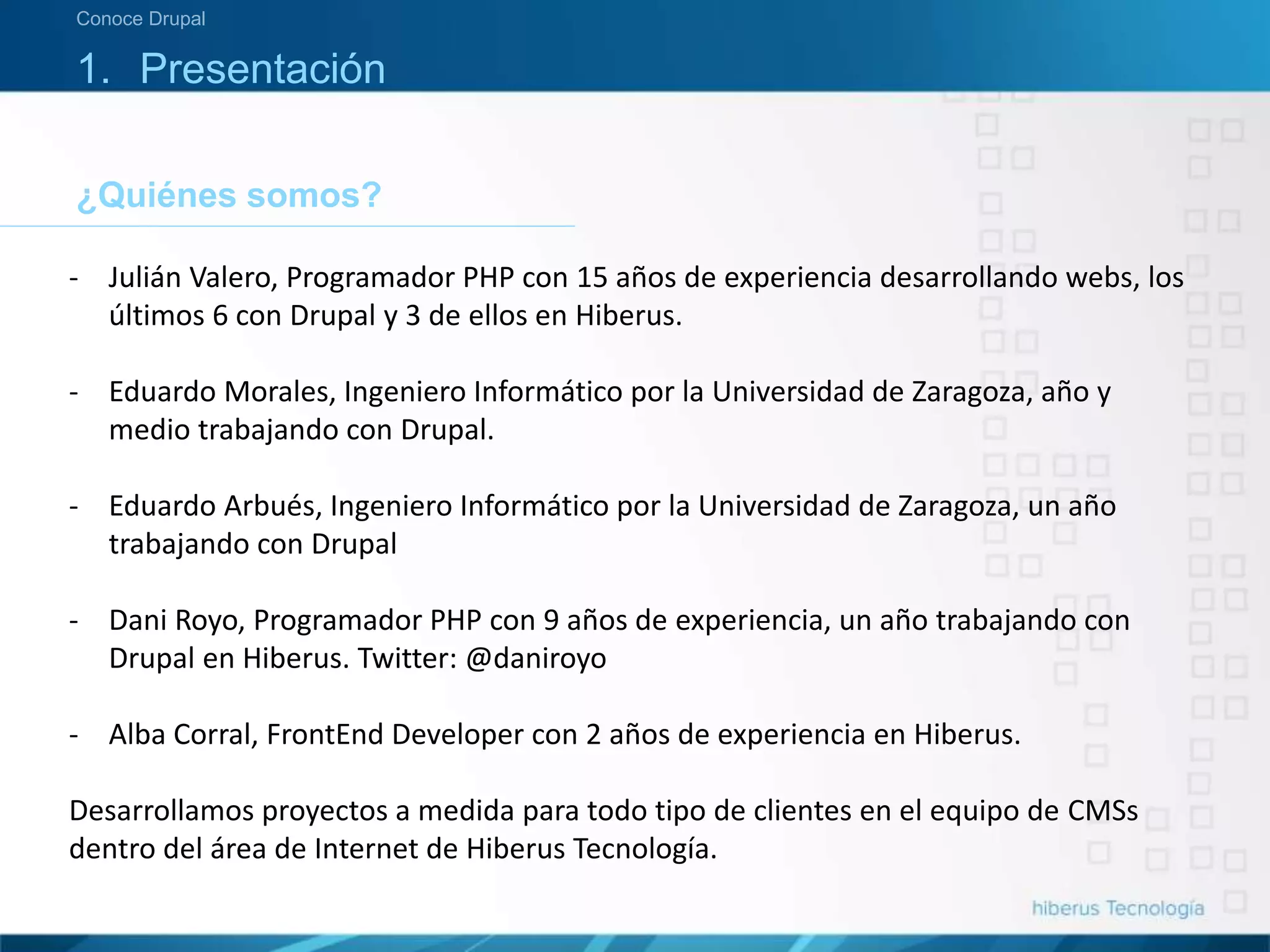 Conoce Drupal

1. Presentación

¿Quiénes somos?

- Julián Valero, Programador PHP con 15 años de experiencia desarrollando webs, los últimos 6 con Drupal y 3 de ellos en Hiberus.

- Eduardo Morales, Ingeniero Informático por la Universidad de Zaragoza, año y medio trabajando con Drupal.

- Eduardo Arbués, Ingeniero Informático por la Universidad de Zaragoza, un año trabajando con Drupal

- Dani Royo, Programador PHP con 9 años de experiencia, un año trabajando con Drupal en Hiberus. Twitter: @daniroyo

- Alba Corral, FrontEnd Developer con 2 años de experiencia en Hiberus.

Desarrollamos proyectos a medida para todo tipo de clientes en el equipo de CMSs dentro del área de Internet de Hiberus Tecnología.

hiberus Tecnología